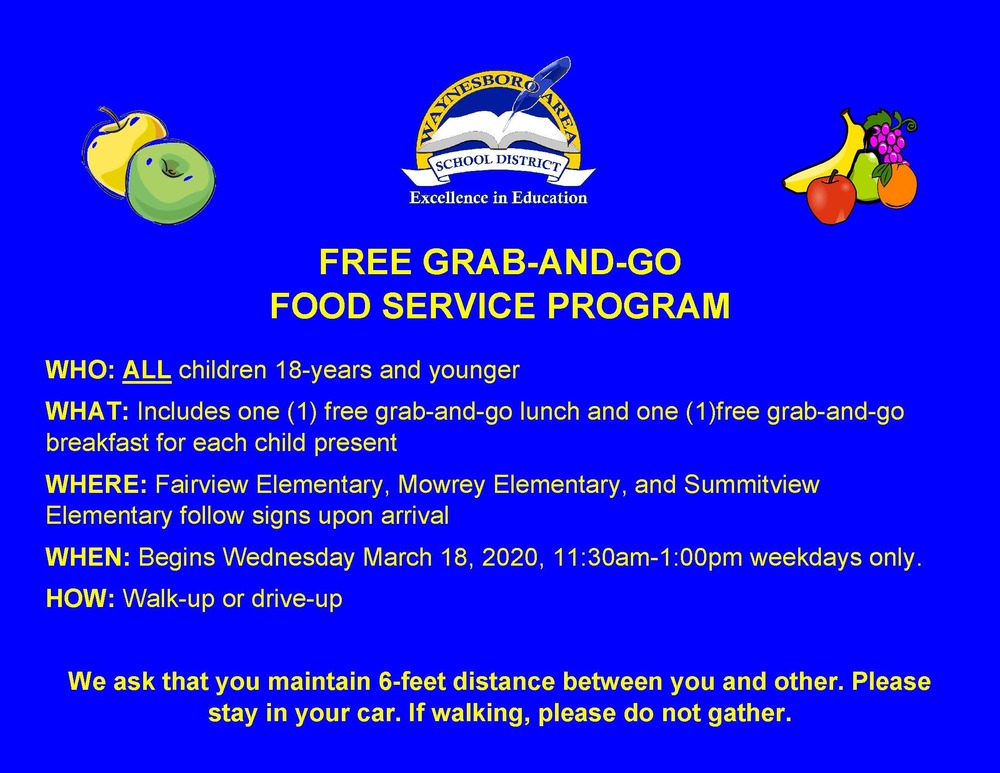 WAYNESBORO AREA
SCHOOL DISTRICT
Excellence in Education

FREE GRAB-AND-GO
FOOD SERVICE PROGRAM

WHO: ALL children 18-years and younger

WHAT: Includes one (1) free grab-and-go lunch and one (1)free grab-and-go breakfast for each child present

WHERE: Fairview Elementary, Mowrey Elementary, and Summitview Elementary follow signs upon arrival

WHEN: Begins Wednesday March 18, 2020, 11:30am-1:00pm weekdays only.

HOW: Walk-up or drive-up

We ask that you maintain 6-feet distance between you and other. Please stay in your car. If walking, please do not gather.